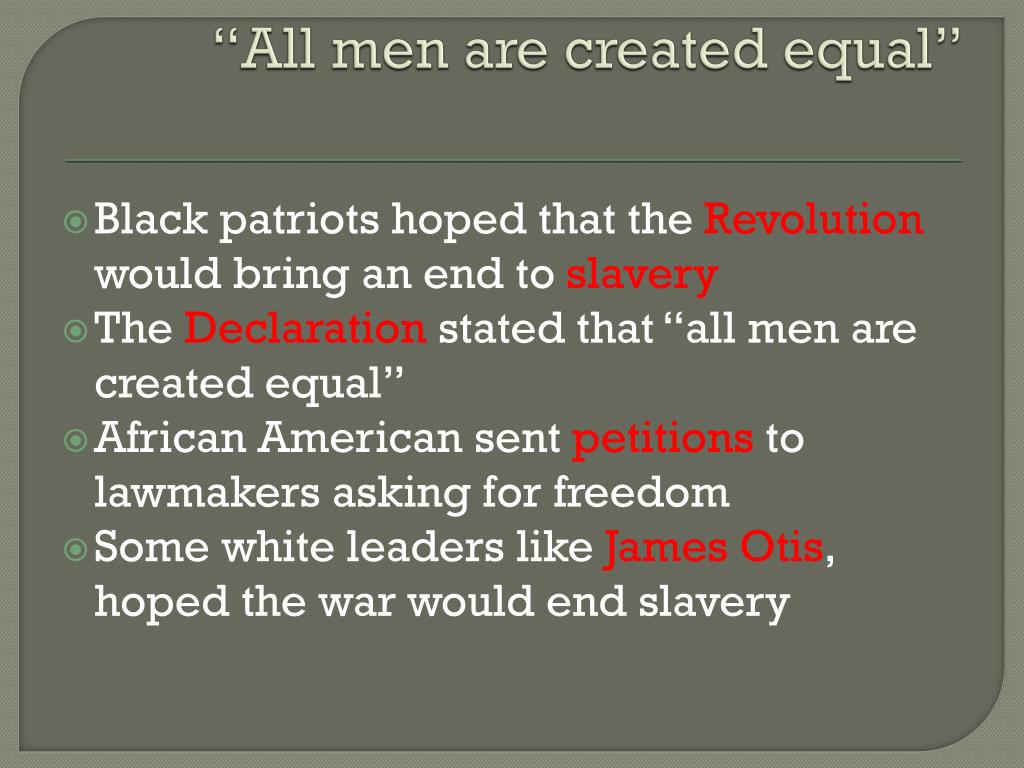 “All men are created equal”

Black patriots hoped that the Revolution would bring an end to slavery
The Declaration stated that “all men are created equal”
African American sent petitions to lawmakers asking for freedom
Some white leaders like James Otis, hoped the war would end slavery